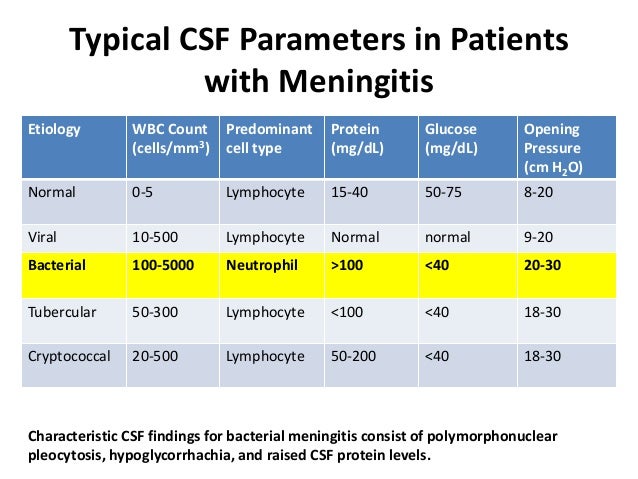 Typical CSF Parameters in Patients with Meningitis

| Etiology | WBC Count (cells/mm$^3$) | Predominant cell type | Protein (mg/dL) | Glucose (mg/dL) | Opening Pressure (cm $H_2O$) |
|---|---|---|---|---|---|
| Normal | 0-5 | Lymphocyte | 15-40 | 50-75 | 8-20 |
| Viral | 10-500 | Lymphocyte | Normal | normal | 9-20 |
| Bacterial | 100-5000 | Neutrophil | >100 | <40 | 20-30 |
| Tubercular | 50-300 | Lymphocyte | <100 | <40 | 18-30 |
| Cryptococcal | 20-500 | Lymphocyte | 50-200 | <40 | 18-30 |

Characteristic CSF findings for bacterial meningitis consist of polymorphonuclear pleocytosis, hypoglycorrhachia, and raised CSF protein levels.